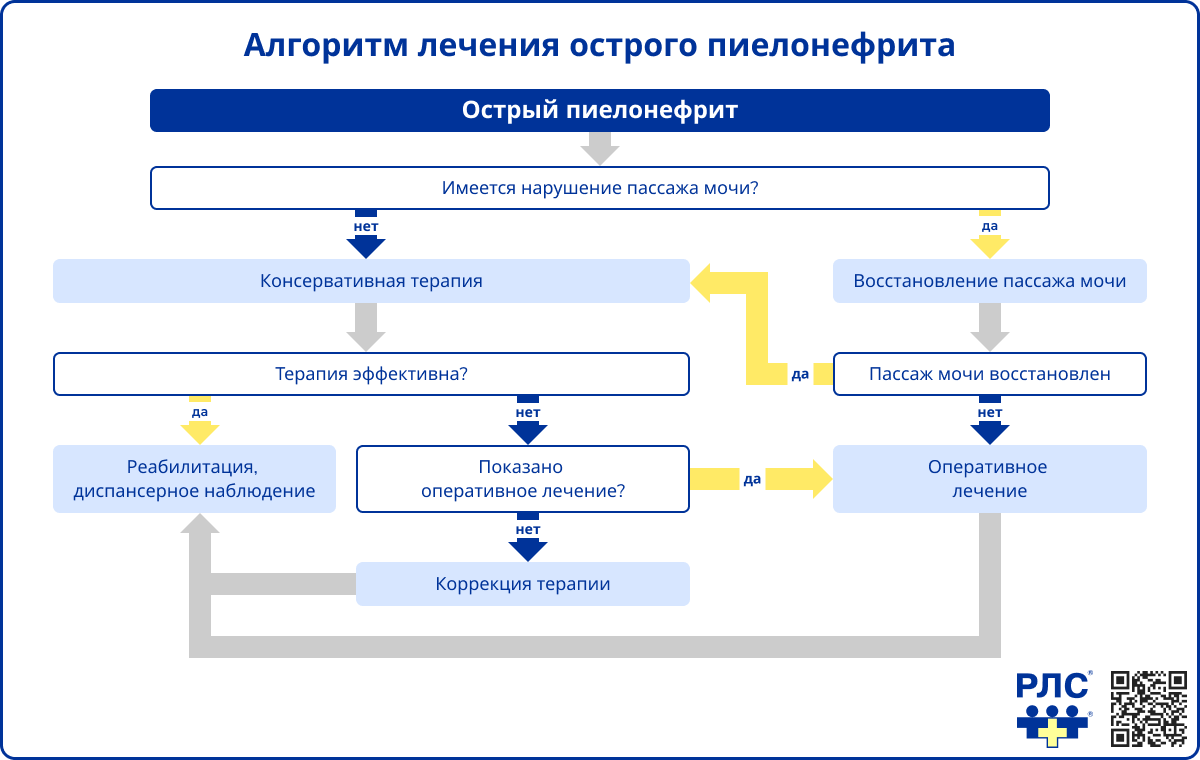 Алгоритм лечения острого пиелонефрита

Острый пиелонефрит

Имеется нарушение пассажа мочи?

нет

да

Консервативная терапия

Восстановление пассажа мочи

Терапия эффективна?

да

Пассаж мочи восстановлен

да

нет

нет

Реабилитация, диспансерное наблюдение

Показано оперативное лечение?

да

Оперативное лечение

нет

Коррекция терапии

РЛС®